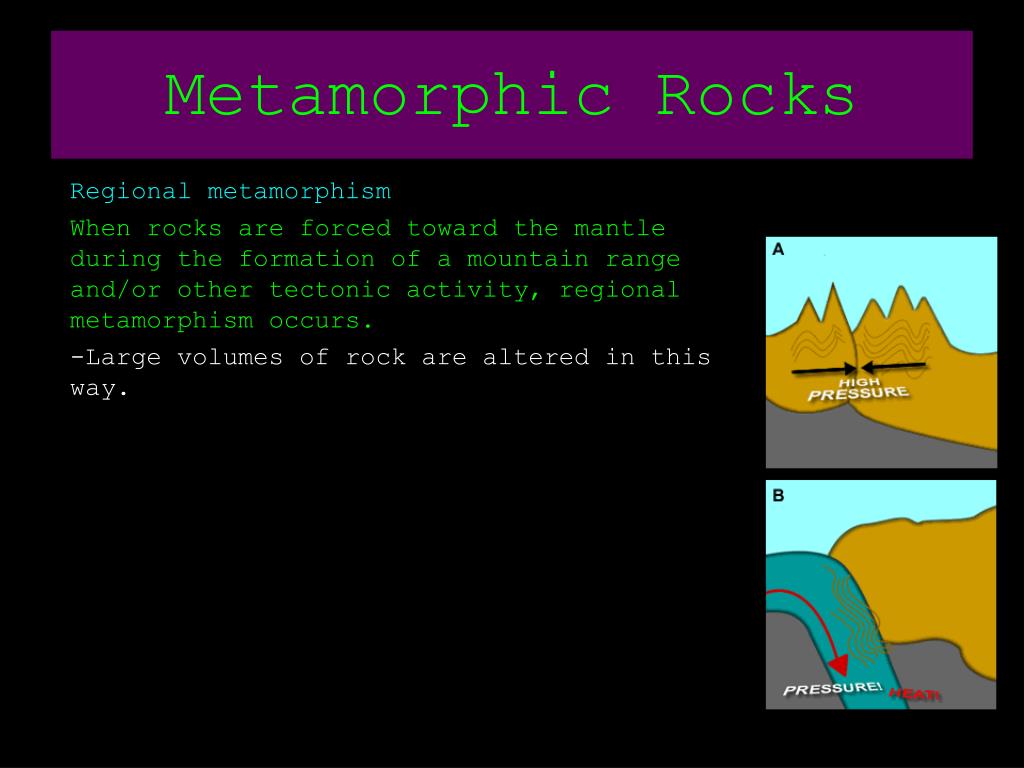 Metamorphic Rocks

Regional metamorphism

When rocks are forced toward the mantle during the formation of a mountain range and/or other tectonic activity, regional metamorphism occurs.

-Large volumes of rock are altered in this way.

A

HIGH PRESSURE

B

PRESSURE! HEAT!